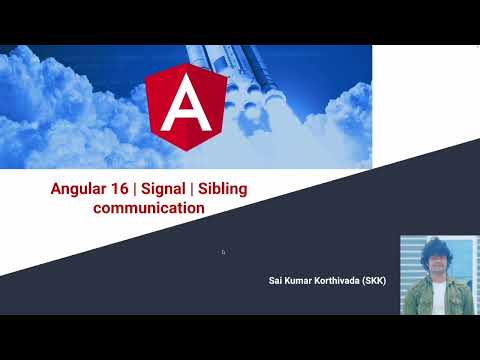 A

Angular 16 | Signal | Sibling communication

Sai Kumar Korthivada (SKK)